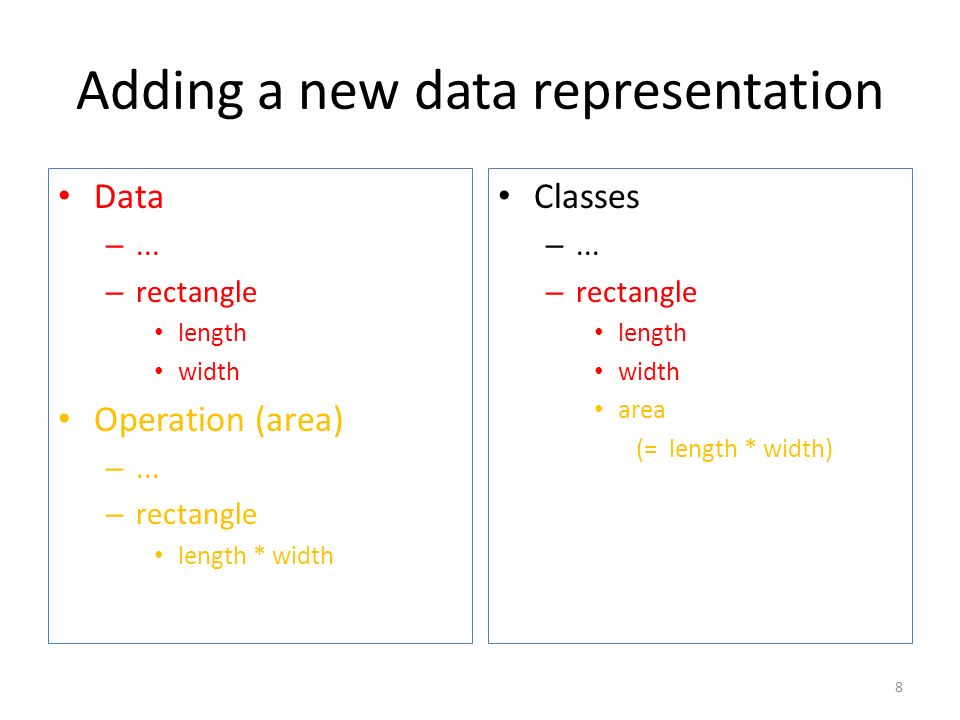 Adding a new data representation

• Data
– ...
– rectangle
• length
• width
• Operation (area)
– ...
– rectangle
• length * width

• Classes
– ...
– rectangle
• length
• width
• area
(= length * width)

8